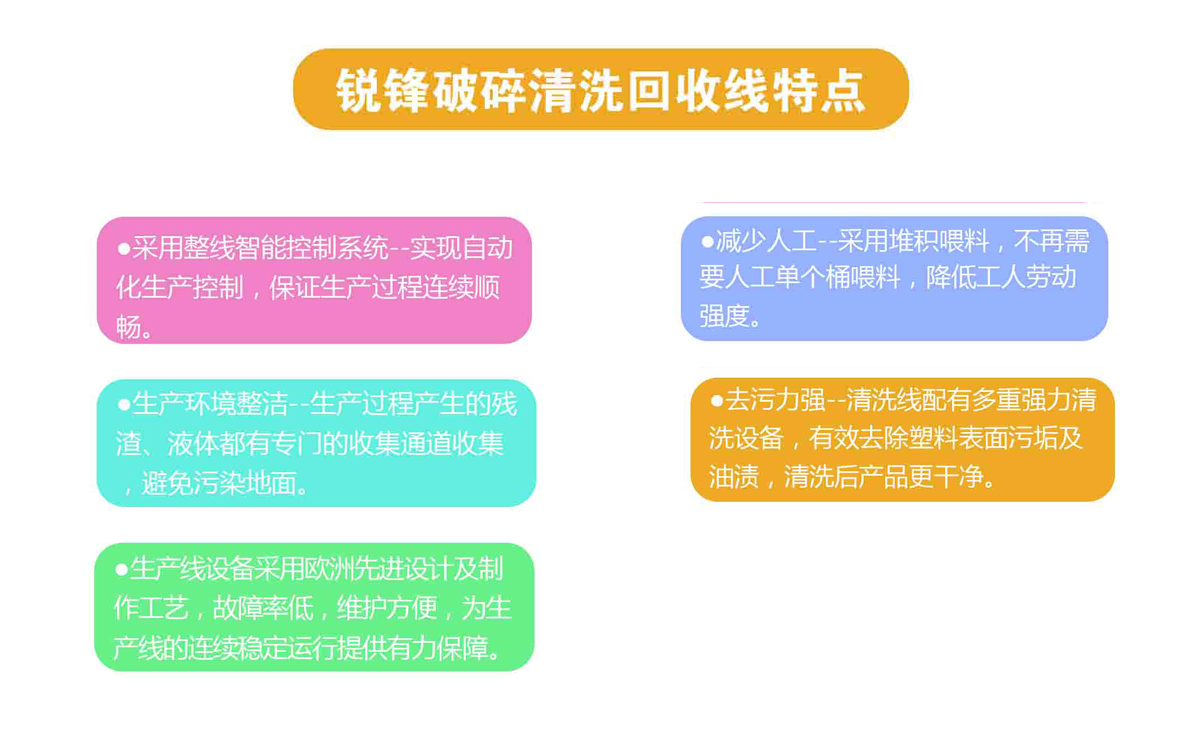 锐锋破碎清洗回收线特点

●采用整线智能控制系统--实现自动化生产控制，保证生产过程连续顺畅。

●生产环境整洁--生产过程产生的残渣、液体都有专门的收集通道收集，避免污染地面。

●生产线设备采用欧洲先进设计及制作工艺，故障率低，维护方便，为生产线的连续稳定运行提供有力保障。

●减少人工--采用堆积喂料，不再需要人工单个桶喂料，降低工人劳动强度。

●去污力强--清洗线配有多重强力清洗设备，有效去除塑料表面污垢及油渍，清洗后产品更干净。